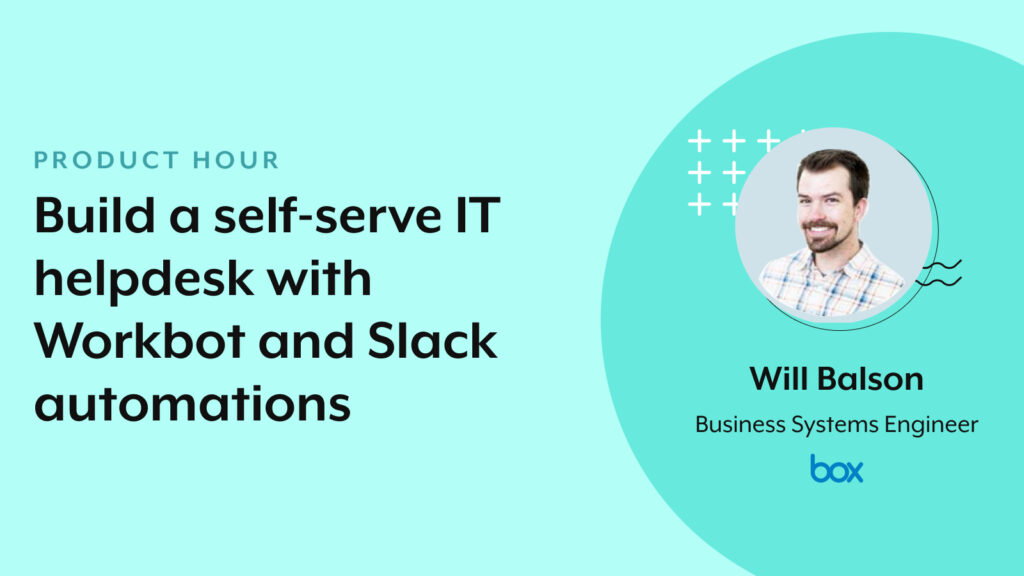 PRODUCT HOUR

Build a self-serve IT helpdesk with Workbot and Slack automations

Will Balson

Business Systems Engineer

box